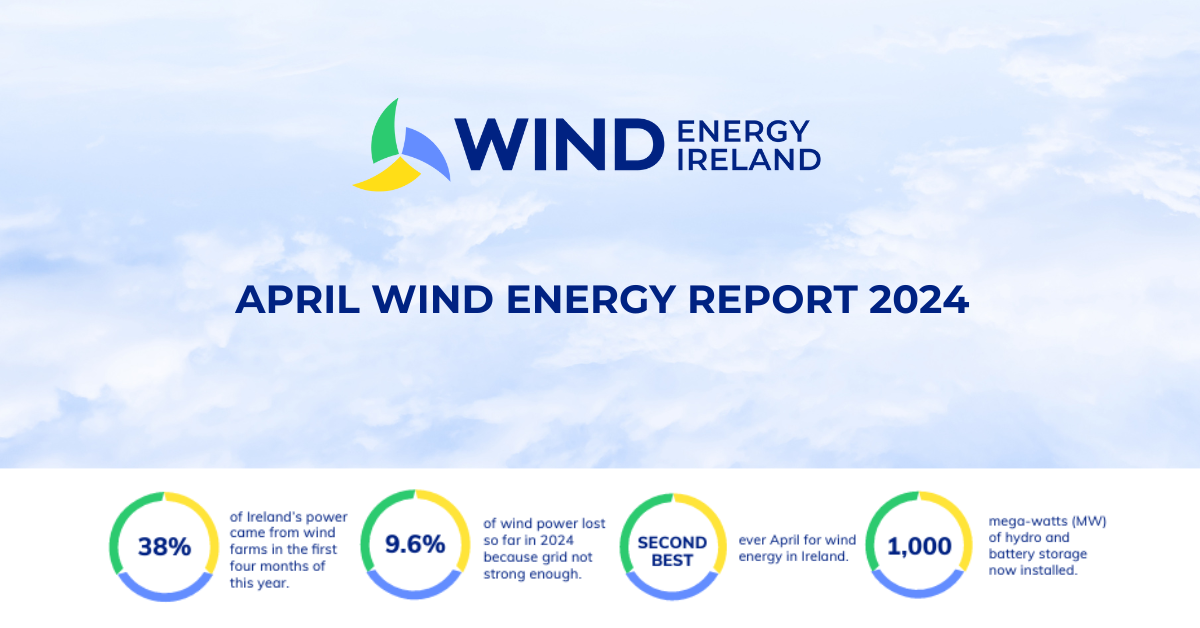 WIND ENERGY IRELAND

APRIL WIND ENERGY REPORT 2024

38%

of Ireland's power came from wind farms in the first four months of this year.

9.6%

of wind power lost so far in 2024 because grid not strong enough.

SECOND BEST

ever April for wind energy in Ireland.

1,000

mega-watts (MW) of hydro and battery storage now installed.